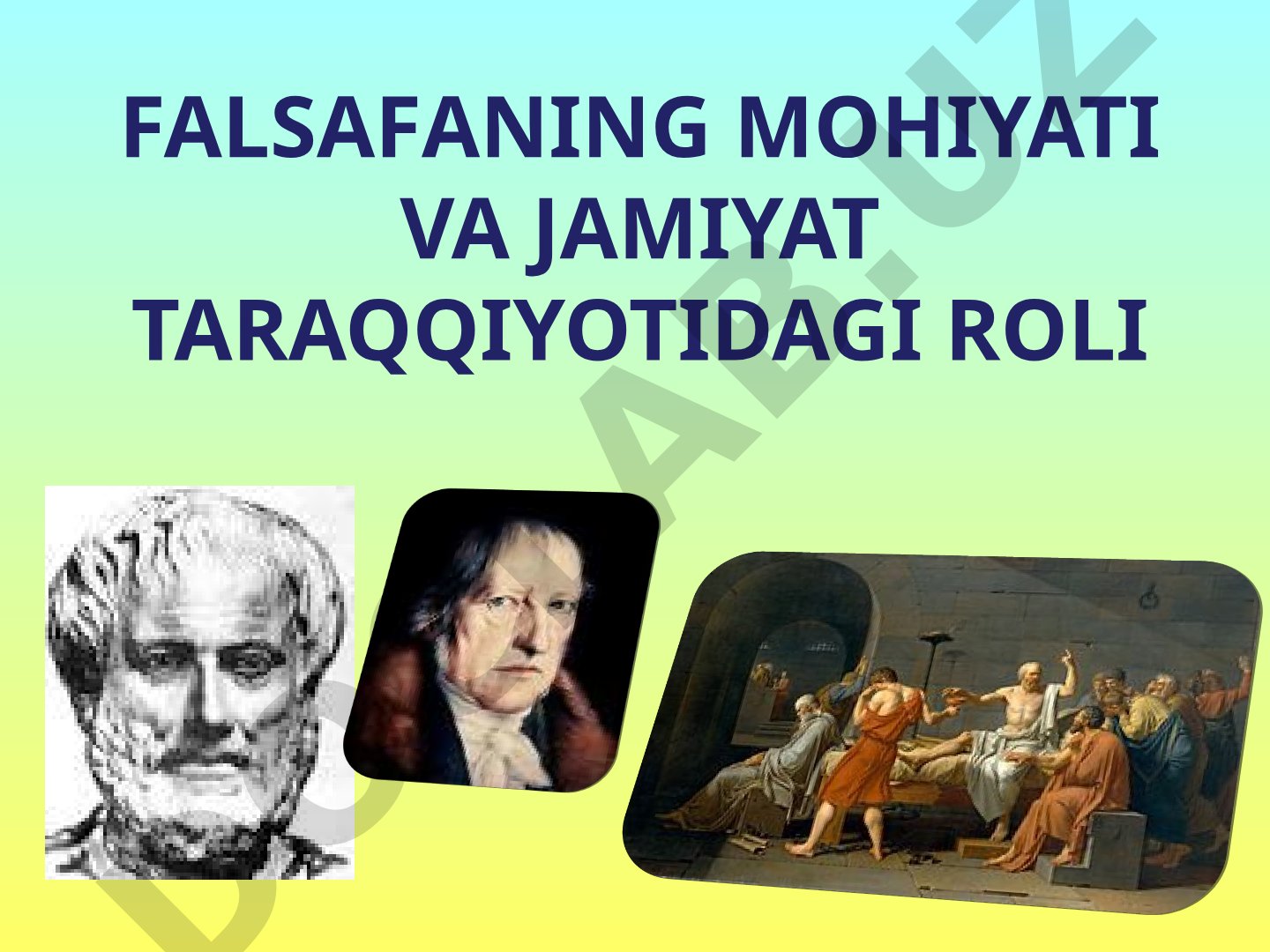 FALSAFANING MOHIYATI VA JAMIYAT TARAQQIYOTIDAGI ROLI

DOCLAB.UZ